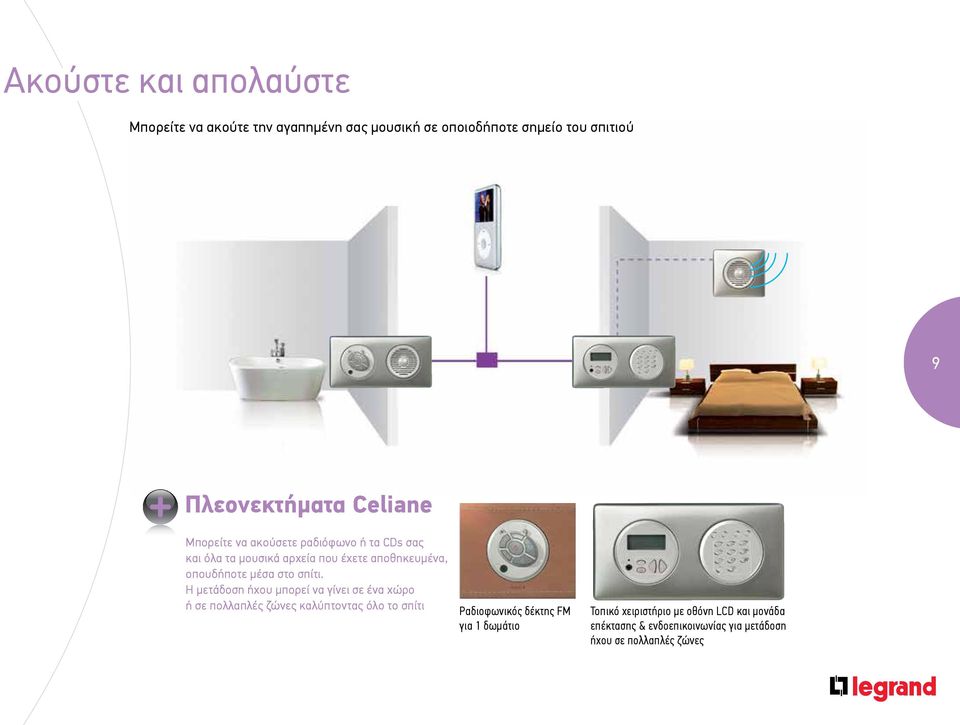 Ακούστε και απολαύστε

Μπορείτε να ακούτε την αγαπημένη σας μουσική σε οποιοδήποτε σημείο του σπιτιού

9

Πλεονεκτήματα Celiane

Μπορείτε να ακούσετε ραδιόφωνο ή τα CDs σας και όλα τα μουσικά αρχεία που έχετε αποθηκευμένα, οπουδήποτε μέσα στο σπίτι.
Η μετάδοση ήχου μπορεί να γίνει σε ένα χώρο ή σε πολλαπλές ζώνες καλύπτοντας όλο το σπίτι

Ραδιοφωνικός δέκτης FM για 1 δωμάτιο

Τοπικό χειριστήριο με οθόνη LCD και μονάδα επέκτασης & ενδοεπικοινωνίας για μετάδοση ήχου σε πολλαπλές ζώνες

legrand